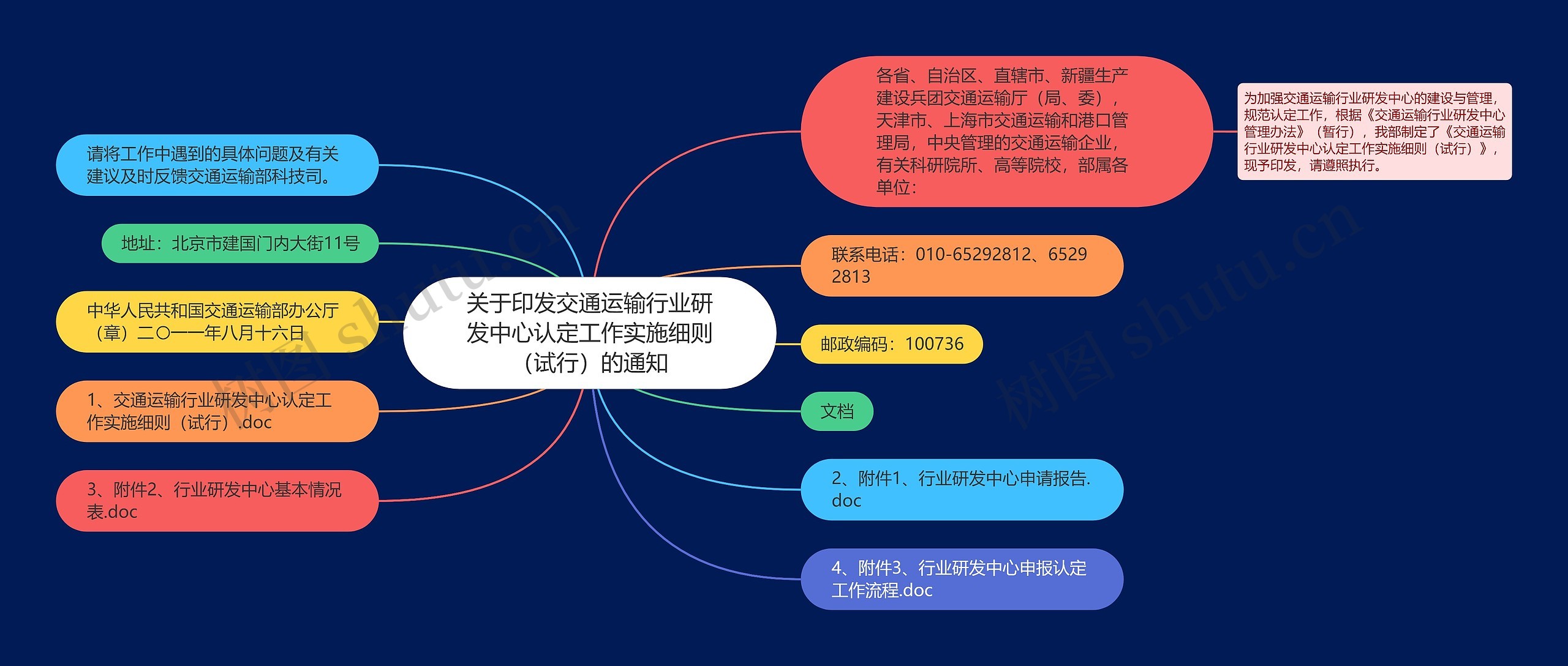 关于印发交通运输行业研发中心认定工作实施细则（试行）的通知

各省、自治区、直辖市、新疆生产建设兵团交通运输厅（局、委），天津市、上海市交通运输和港口管理局，中央管理的交通运输企业，有关科研院所、高等院校，部属各单位：

为加强交通运输行业研发中心的建设与管理，规范认定工作，根据《交通运输行业研发中心管理办法》（暂行），我部制定了《交通运输行业研发中心认定工作实施细则（试行）》，现予印发，请遵照执行。

联系电话：010-65292812、65292813

邮政编码：100736

文档

2、附件1、行业研发中心申请报告.doc

4、附件3、行业研发中心申报认定工作流程.doc

请将工作中遇到的具体问题及有关建议及时反馈交通运输部科技司。

地址：北京市建国门内大街11号

中华人民共和国交通运输部办公厅（章）二〇一一年八月十六日

1、交通运输行业研发中心认定工作实施细则（试行）.doc

3、附件2、行业研发中心基本情况表.doc

树图 shutu.cn

树图 shutu.cn